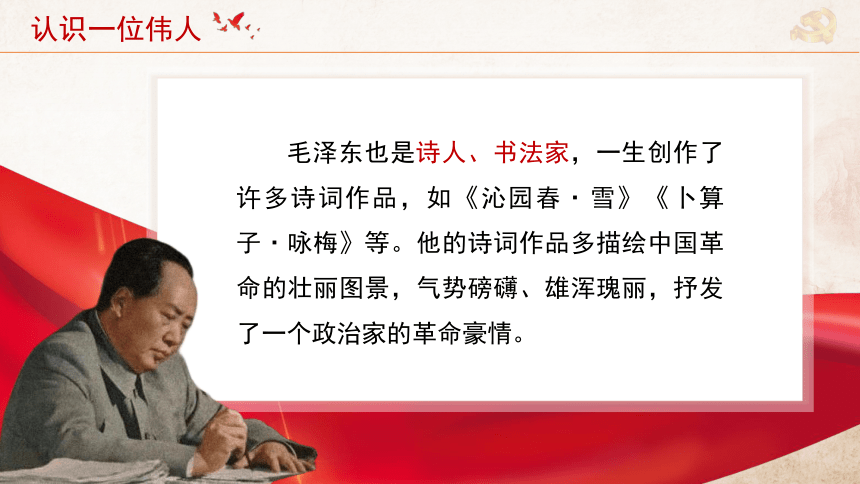 认识一位伟人

毛泽东也是诗人、书法家，一生创作了许多诗词作品，如《沁园春·雪》《卜算子·咏梅》等。他的诗词作品多描绘中国革命的壮丽图景，气势磅礴、雄浑瑰丽，抒发了一个政治家的革命豪情。